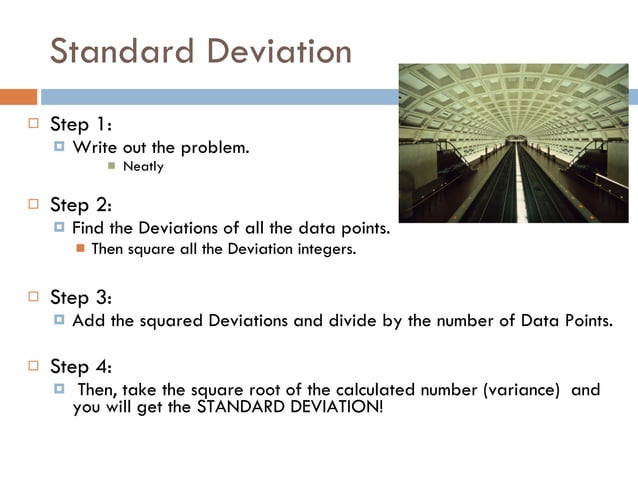 Standard Deviation

Step 1:

Write out the problem.

Neatly

Step 2:

Find the Deviations of all the data points.

Then square all the Deviation integers.

Step 3:

Add the squared Deviations and divide by the number of Data Points.

Step 4:

Then, take the square root of the calculated number (variance) and you will get the STANDARD DEVIATION!